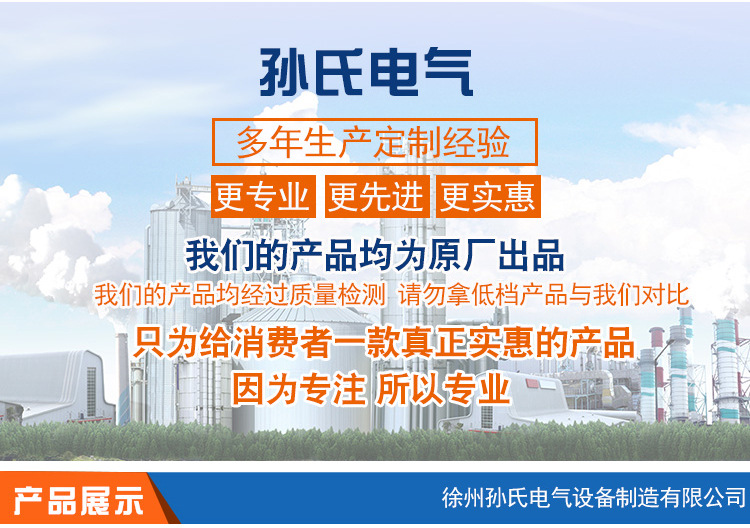 孙氏电气

多年生产定制经验

更专业 更先进 更实惠

我们的产品均为原厂出品

我们的产品均经过质量检测 请勿拿低档产品与我们对比

只为给消费者一款真正实惠的产品

因为专注 所以专业

产品展示

徐州孙氏电气设备制造有限公司